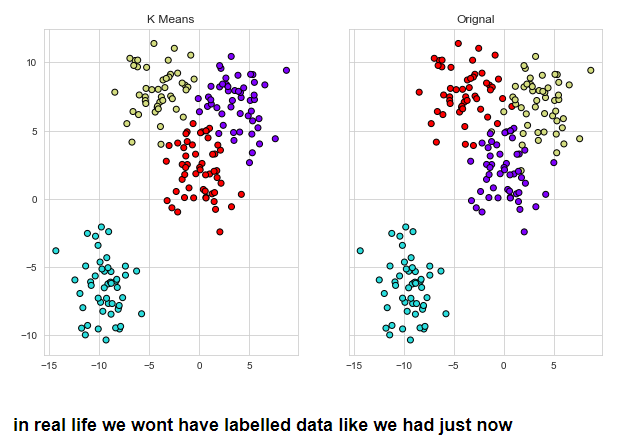 K Means

10
5
0
−5
−10

−15 −10 −5 0 5

Orignal

−15 −10 −5 0 5

in real life we wont have labelled data like we had just now